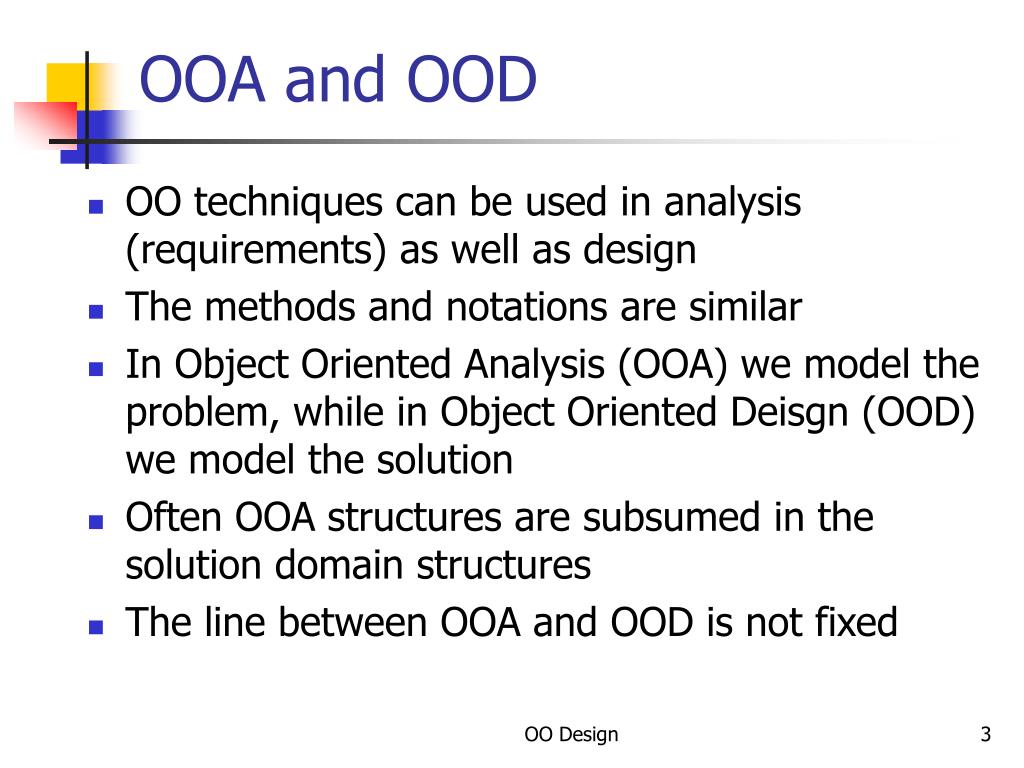 OOA and OOD

- OO techniques can be used in analysis (requirements) as well as design
- The methods and notations are similar
- In Object Oriented Analysis (OOA) we model the problem, while in Object Oriented Deisgn (OOD) we model the solution
- Often OOA structures are subsumed in the solution domain structures
- The line between OOA and OOD is not fixed

OO Design

3